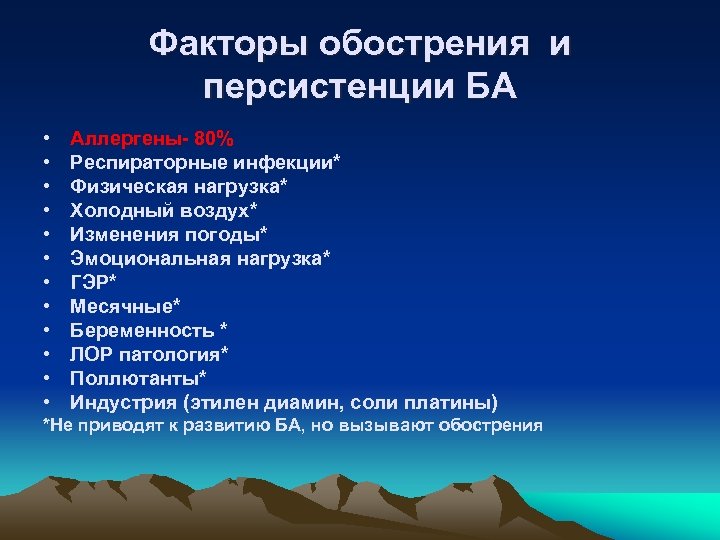 Факторы обострения и персистенции БА

• Аллергены- 80%
• Респираторные инфекции*
• Физическая нагрузка*
• Холодный воздух*
• Изменения погоды*
• Эмоциональная нагрузка*
• ГЭР*
• Месячные*
• Беременность *
• ЛОР патология*
• Поллютанты*
• Индустрия (этилен диамин, соли платины)
*Не приводят к развитию БА, но вызывают обострения